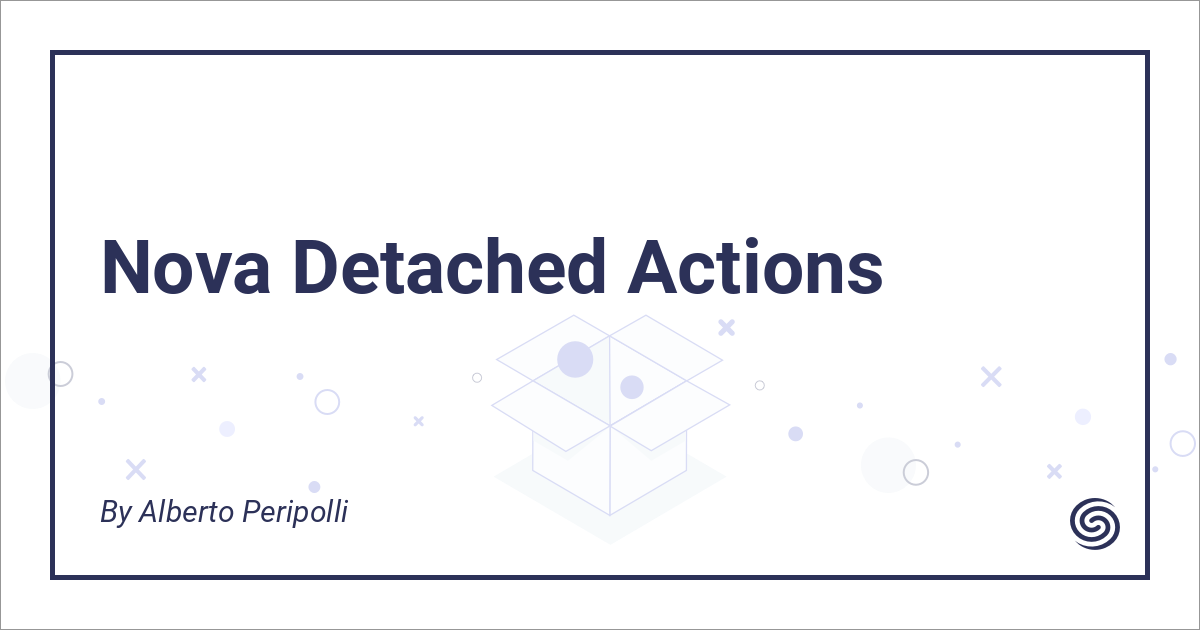 Nova Detached Actions

By Alberto Peripolli